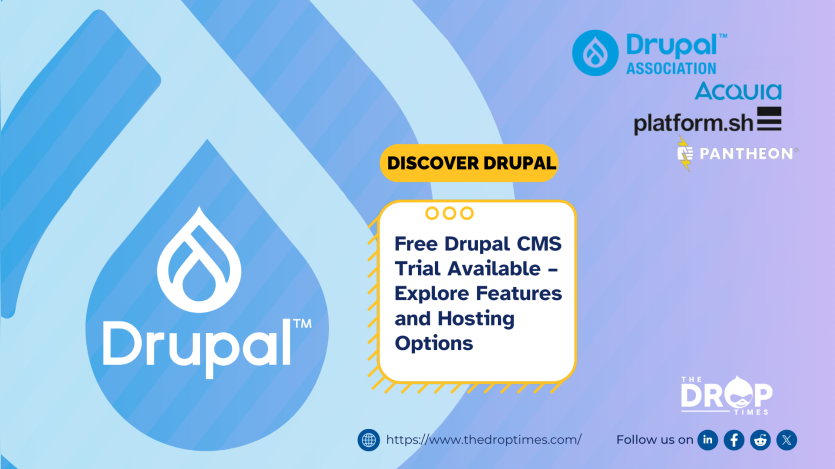 Drupal™

Drupal™ ASSOCIATION

Acquia

platform.sh

PANTHEON

DISCOVER DRUPAL

Free Drupal CMS Trial Available – Explore Features and Hosting Options

THE DROP TIMES

https://www.thedroptimes.com/

Follow us on